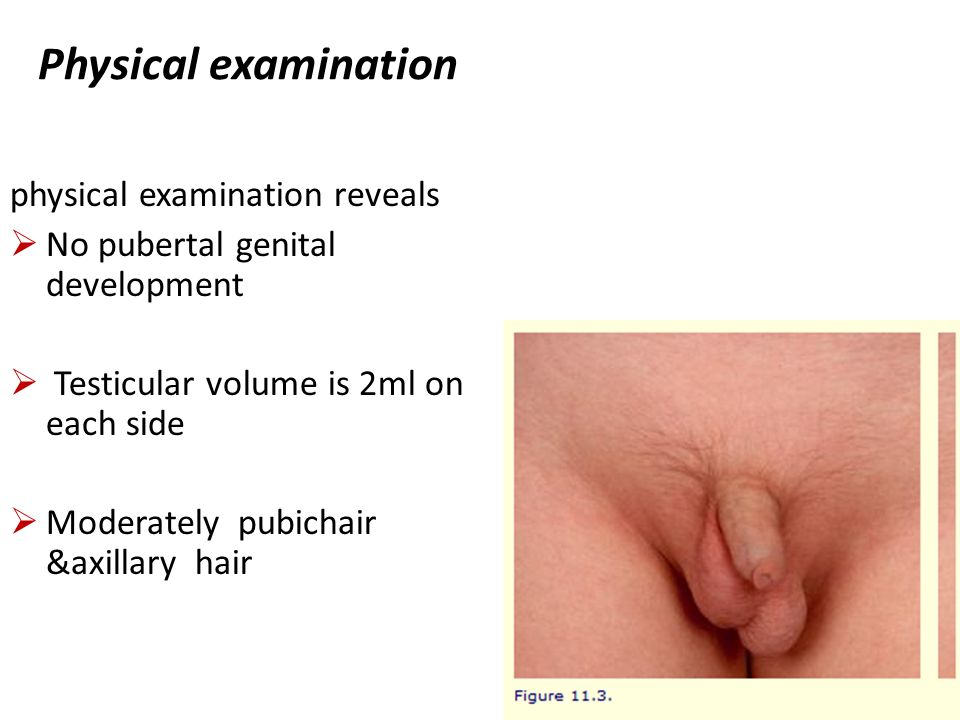 Physical examination

physical examination reveals

➢ No pubertal genital development

➢ Testicular volume is 2ml on each side

➢ Moderately pubichair &axillary hair

Figure 11.3.